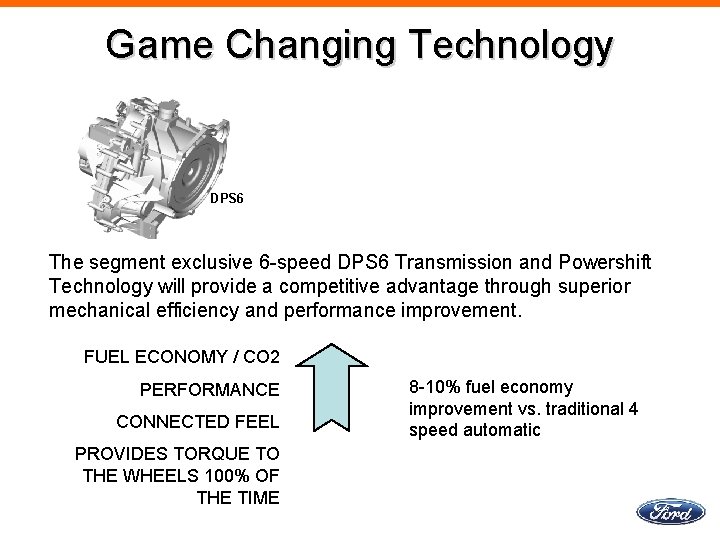 Game Changing Technology

DPS6

The segment exclusive 6-speed DPS6 Transmission and Powershift Technology will provide a competitive advantage through superior mechanical efficiency and performance improvement.

FUEL ECONOMY / CO2

PERFORMANCE

CONNECTED FEEL

PROVIDES TORQUE TO THE WHEELS 100% OF THE TIME

8-10% fuel economy improvement vs. traditional 4 speed automatic

Ford